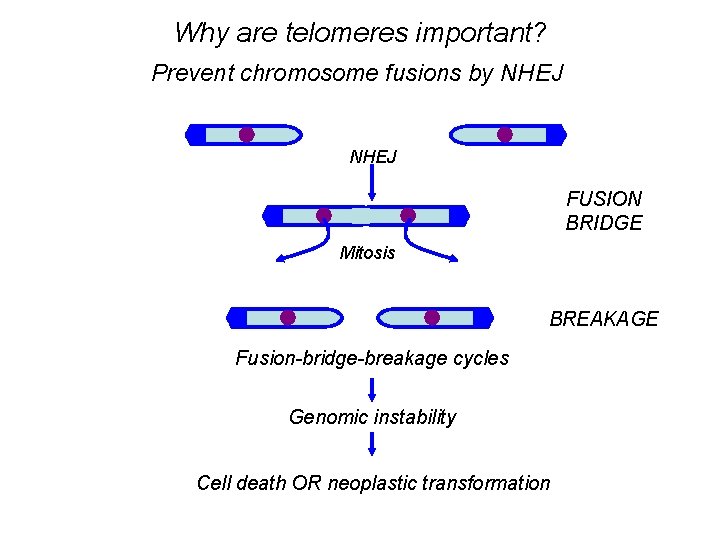 Why are telomeres important?

Prevent chromosome fusions by NHEJ

NHEJ

FUSION BRIDGE

Mitosis

BREAKAGE

Fusion-bridge-breakage cycles

Genomic instability

Cell death OR neoplastic transformation